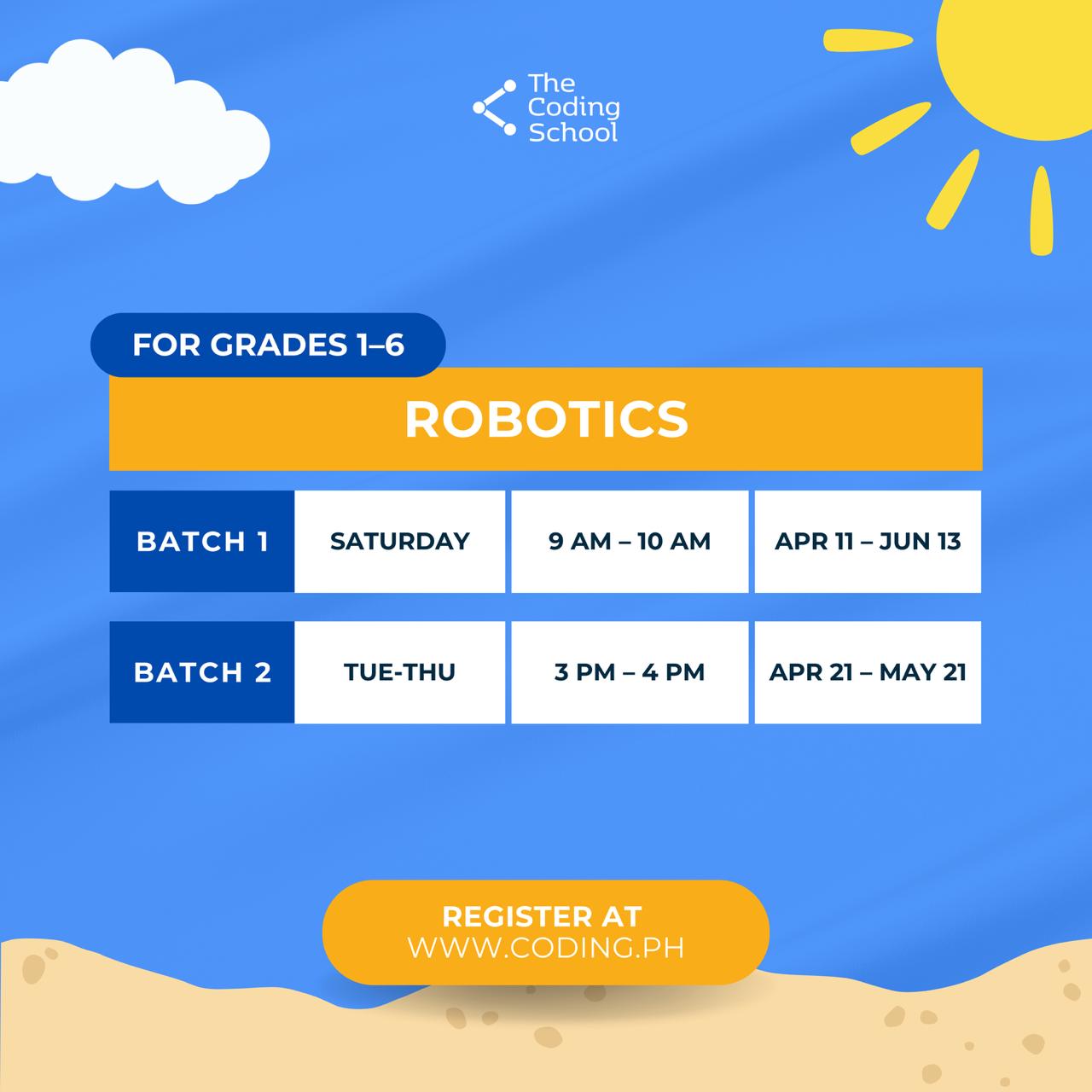 The Coding School

FOR GRADES 1–6

ROBOTICS

| BATCH 1 | SATURDAY | 9 AM – 10 AM | APR 11 – JUN 13 |
|---|---|---|---|
| BATCH 2 | TUE-THU | 3 PM – 4 PM | APR 21 – MAY 21 |

REGISTER AT
WWW.CODING.PH